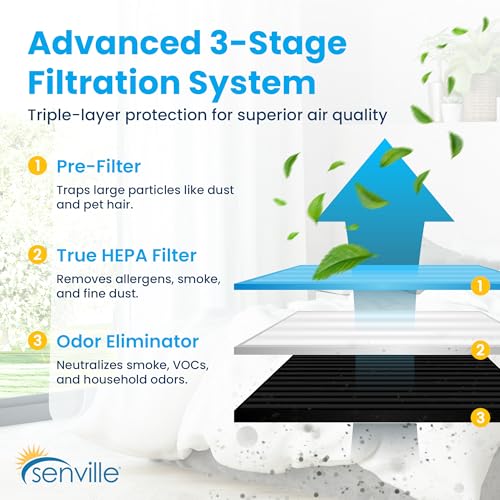 Advanced 3-Stage Filtration System

Triple-layer protection for superior air quality

1 Pre-Filter

Traps large particles like dust and pet hair.

2 True HEPA Filter

Removes allergens, smoke, and fine dust.

3 Odor Eliminator

Neutralizes smoke, VOCs, and household odors.

1

2

3

senville